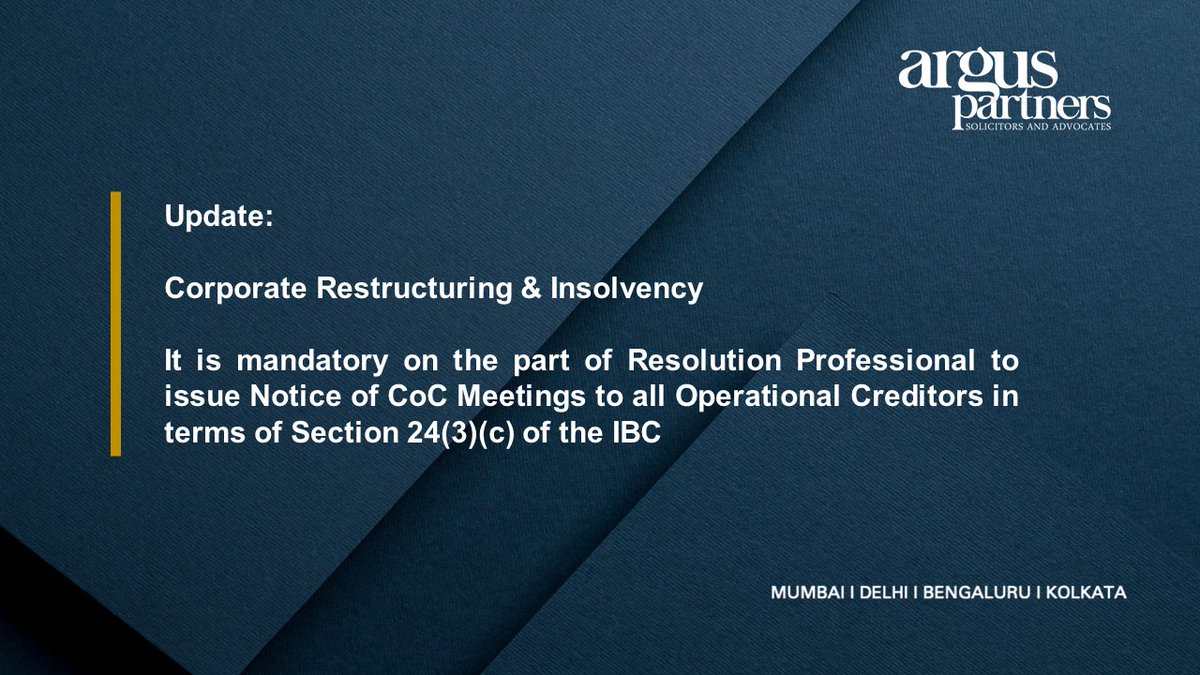 argus
partners
SOLICITORS AND ADVOCATES

Update:

Corporate Restructuring & Insolvency

It is mandatory on the part of Resolution Professional to issue Notice of CoC Meetings to all Operational Creditors in terms of Section 24(3)(c) of the IBC

MUMBAI I DELHI I BENGALURU I KOLKATA